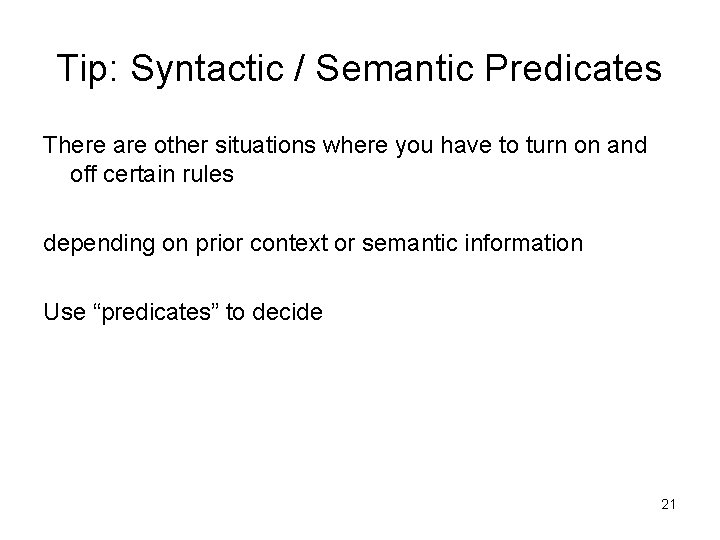 Tip: Syntactic / Semantic Predicates

There are other situations where you have to turn on and off certain rules

depending on prior context or semantic information

Use “predicates” to decide

21